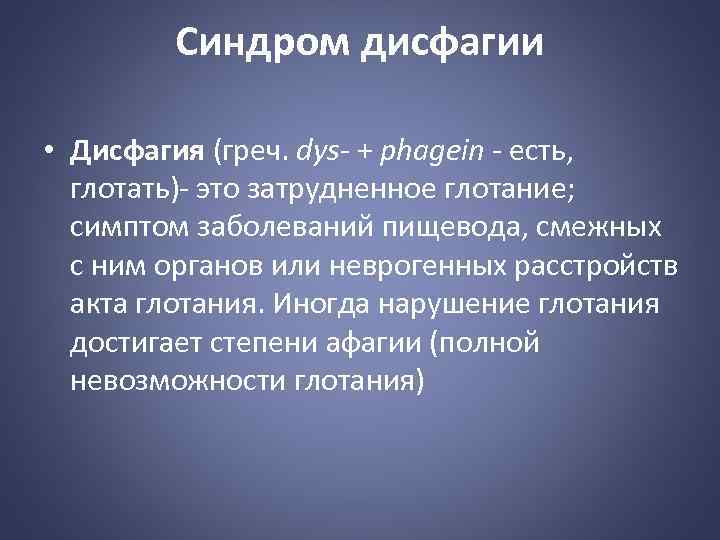 Синдром дисфагии

• Дисфагия (греч. dys- + phagein - есть, глотать)- это затрудненное глотание; симптом заболеваний пищевода, смежных с ним органов или неврогенных расстройств акта глотания. Иногда нарушение глотания достигает степени афагии (полной невозможности глотания)